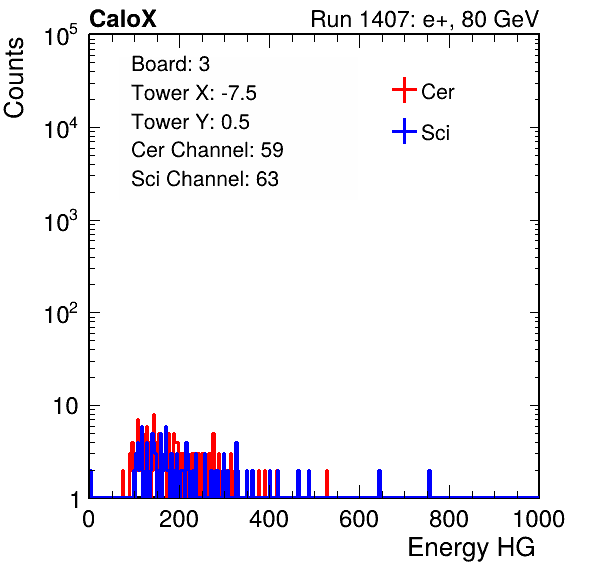 CaloX

Run 1407: e+, 80 GeV

Counts

$10^5$

$10^4$

$10^3$

$10^2$

10

1

Board: 3
Tower X: -7.5
Tower Y: 0.5
Cer Channel: 59
Sci Channel: 63

Cer

Sci

0 200 400 600 800 1000

Energy HG